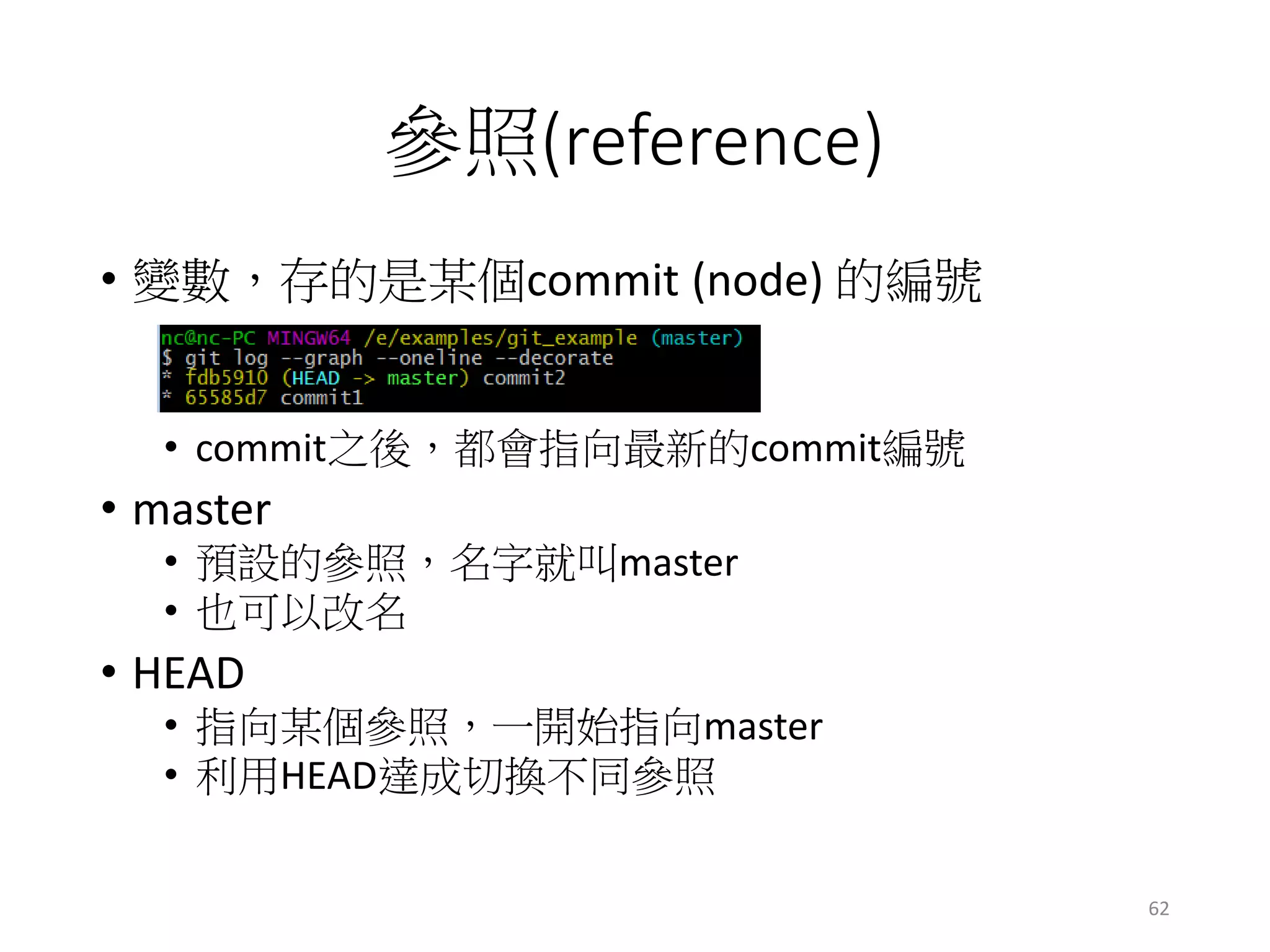 參照(reference)

• 變數，存的是某個commit (node) 的編號

nc@nc-PC MINGW64 /e/examples/git_example (master)
$ git log --graph --oneline --decorate
* fdb5910 (HEAD -> master) commit2
* 65585d7 commit1

• commit之後，都會指向最新的commit編號

• master
  • 預設的參照，名字就叫master
  • 也可以改名

• HEAD
  • 指向某個參照，一開始指向master
  • 利用HEAD達成切換不同參照

62